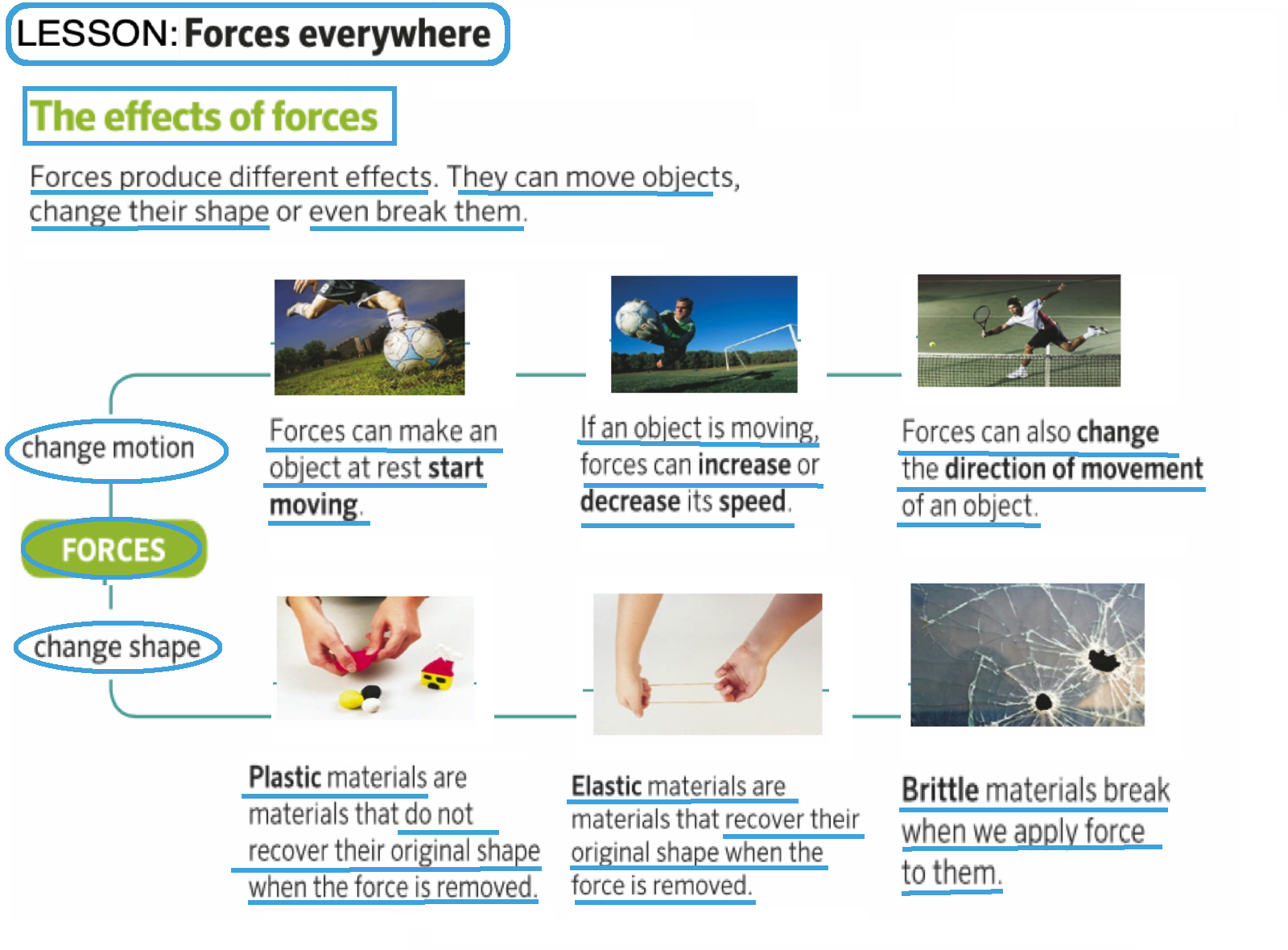 LESSON: Forces everywhere

The effects of forces

Forces produce different effects. They can move objects, change their shape or even break them.

change motion

FORCES

change shape

Forces can make an object at rest start moving.

If an object is moving, forces can increase or decrease its speed.

Forces can also change the direction of movement of an object.

Plastic materials are materials that do not recover their original shape when the force is removed.

Elastic materials are materials that recover their original shape when the force is removed.

Brittle materials break when we apply force to them.